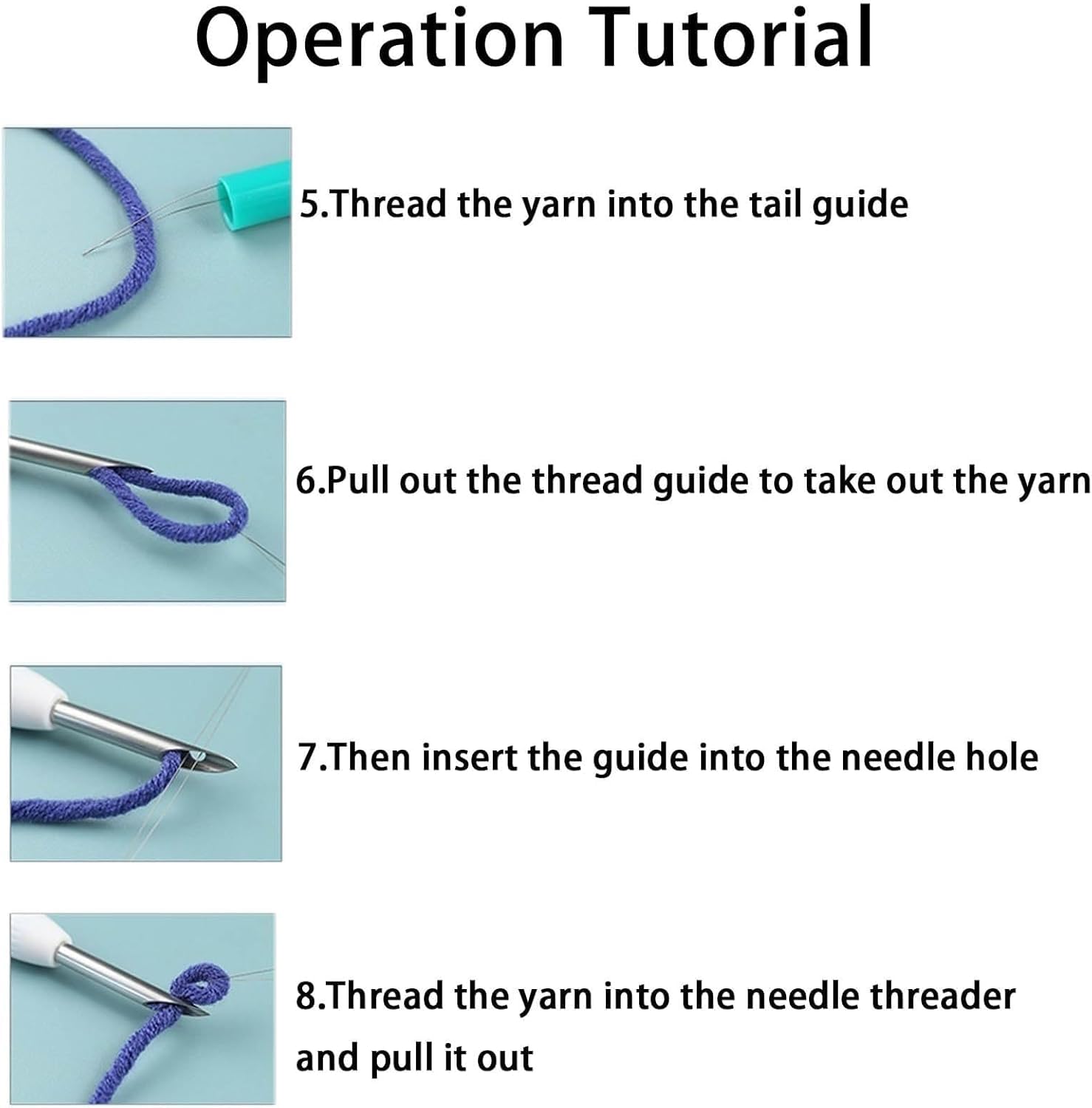 Operation Tutorial

5.Thread the yarn into the tail guide

6.Pull out the thread guide to take out the yarn

7.Then insert the guide into the needle hole

8.Thread the yarn into the needle threader and pull it out